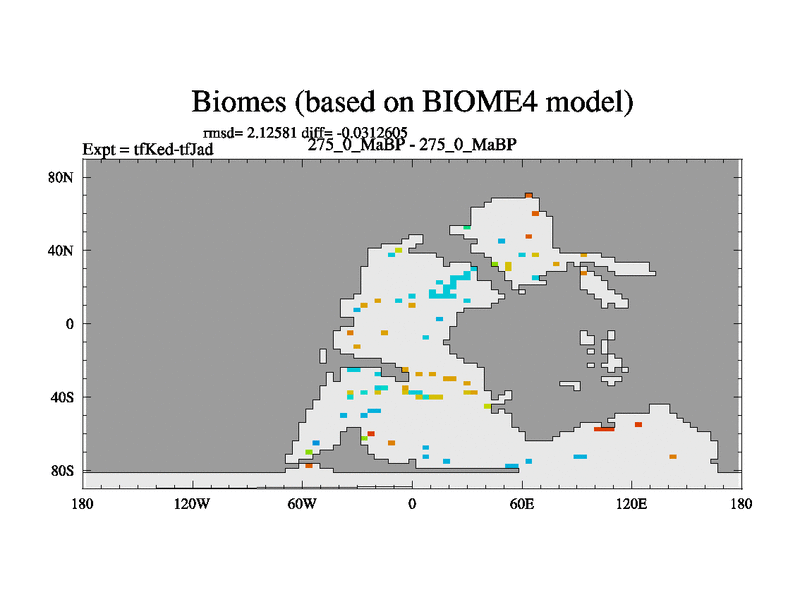 Biomes (based on BIOME4 model)

rmsd= 2.12581 diff= -0.0312605

Expt = tfKed-tfJad

275_0_MaBP - 275_0_MaBP

80N
40N
0
40S
80S

180
120W
60W
0
60E
120E
180